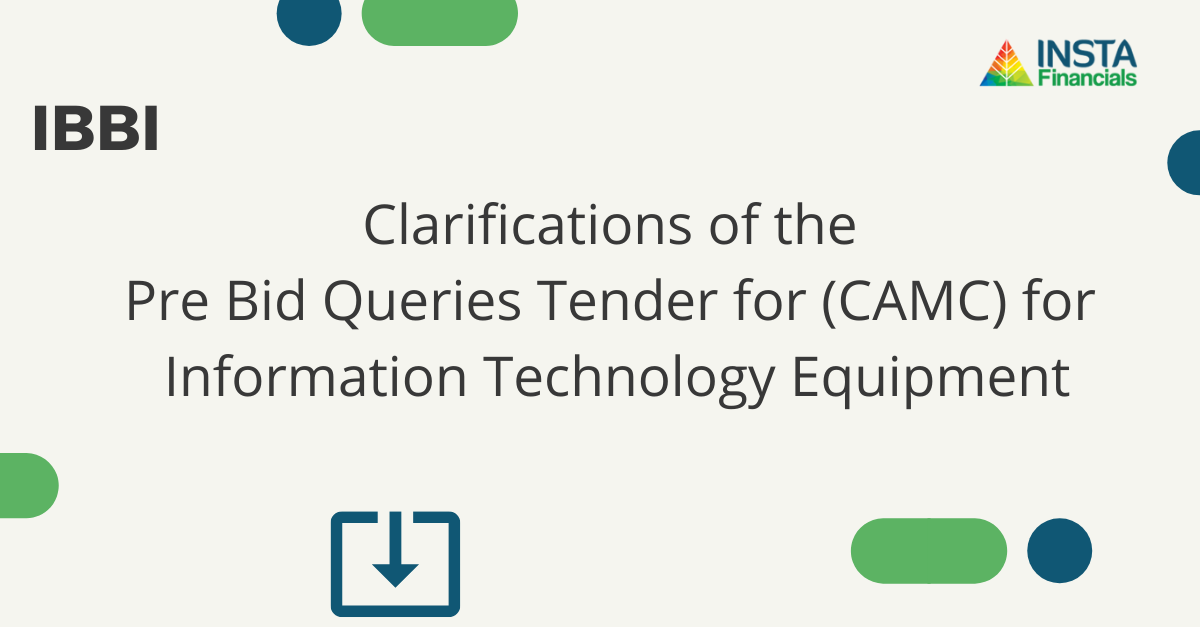 INSTA Financials

IBBI

Clarifications of the Pre Bid Queries Tender for (CAMC) for Information Technology Equipment